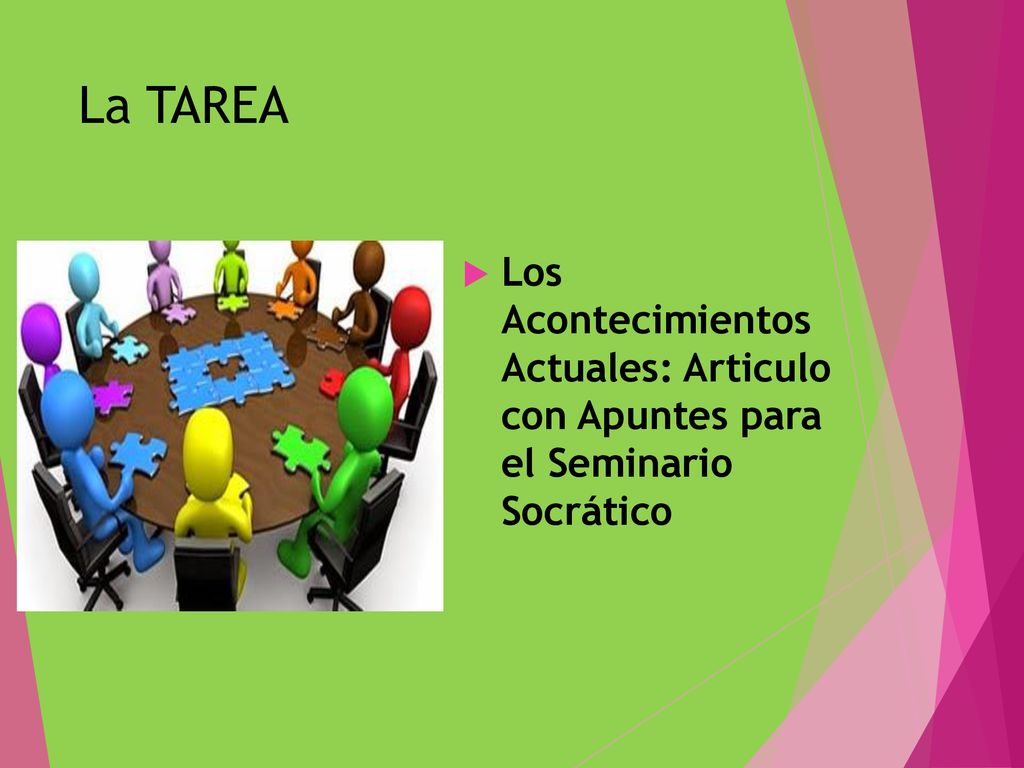 La TAREA

Los Acontecimientos Actuales: Articulo con Apuntes para el Seminario Socrático